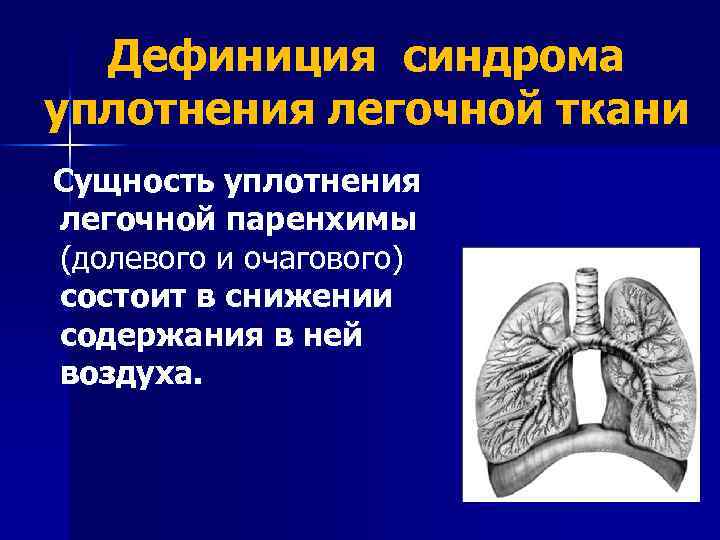 Дефиниция синдрома уплотнения легочной ткани

Сущность уплотнения легочной паренхимы (долевого и очагового) состоит в снижении содержания в ней воздуха.